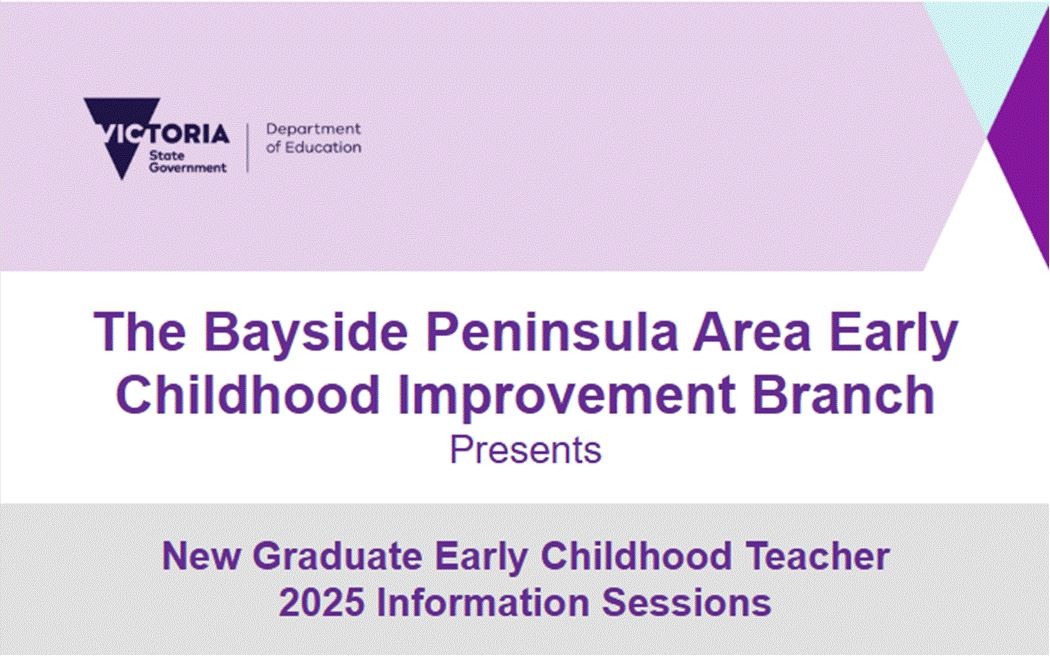 VICTORIA
State Government

Department of Education

The Bayside Peninsula Area Early Childhood Improvement Branch
Presents

New Graduate Early Childhood Teacher
2025 Information Sessions